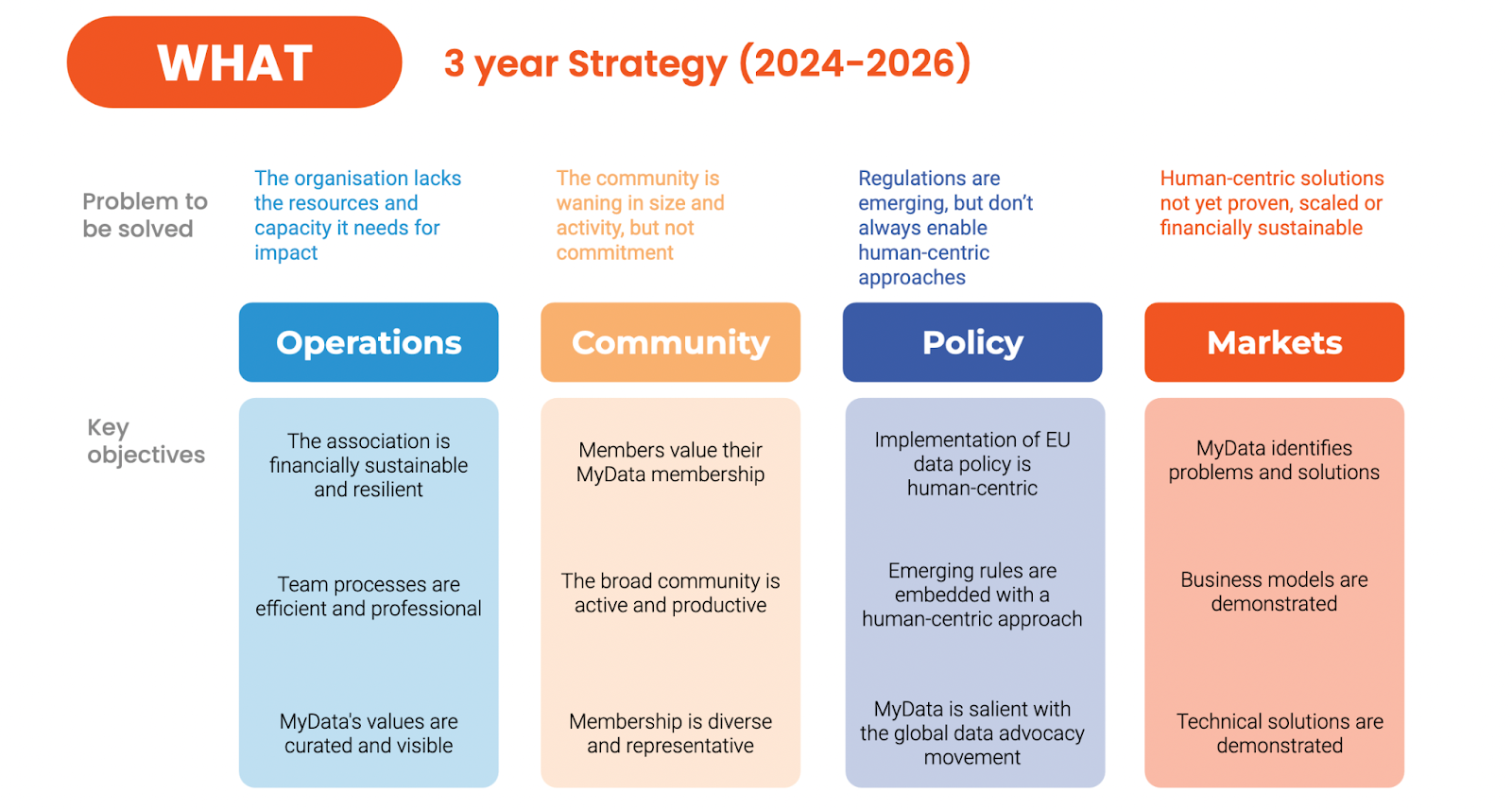 WHAT

3 year Strategy (2024-2026)

Problem to be solved

The organisation lacks the resources and capacity it needs for impact

The community is waning in size and activity, but not commitment

Regulations are emerging, but don't always enable human-centric approaches

Human-centric solutions not yet proven, scaled or financially sustainable

Operations

Community

Policy

Markets

Key objectives

The association is financially sustainable and resilient

Team processes are efficient and professional

MyData's values are curated and visible

Members value their MyData membership

The broad community is active and productive

Membership is diverse and representative

Implementation of EU data policy is human-centric

Emerging rules are embedded with a human-centric approach

MyData is salient with the global data advocacy movement

MyData identifies problems and solutions

Business models are demonstrated

Technical solutions are demonstrated